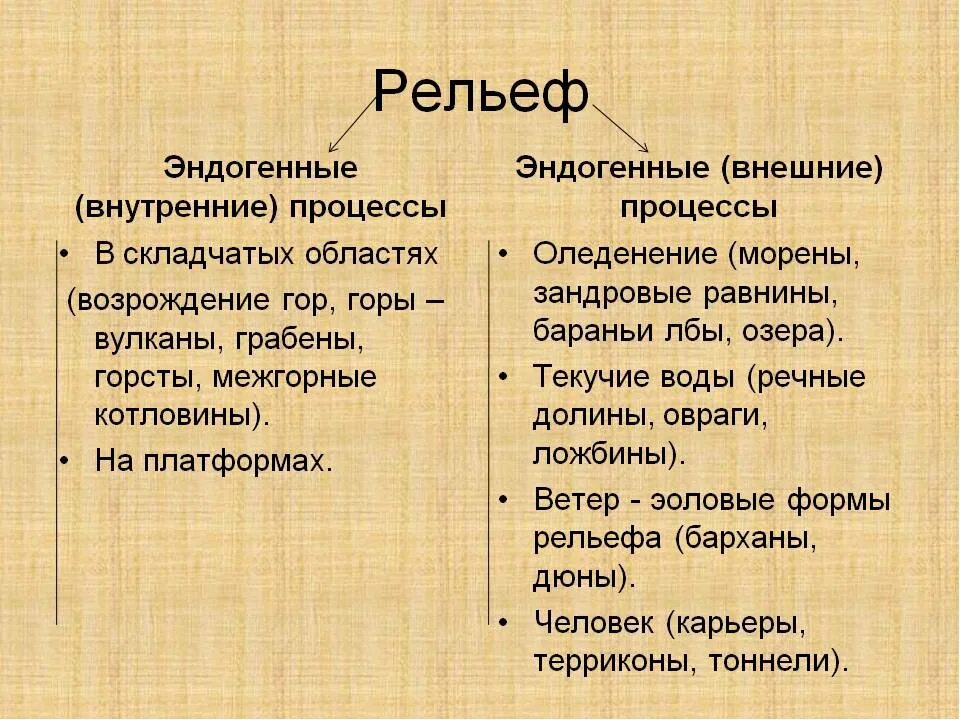 Рельеф

Эндогенные (внутренние) процессы

• В складчатых областях
(возрождение гор, горы – вулканы, грабены, горсты, межгорные котловины).

• На платформах.

Эндогенные (внешние) процессы

• Оледенение (морены, зандровые равнины, бараньи лбы, озера).

• Текучие воды (речные долины, овраги, ложбины).

• Ветер - эоловые формы рельефа (барханы, дюны).

• Человек (карьеры, терриконы, тоннели).